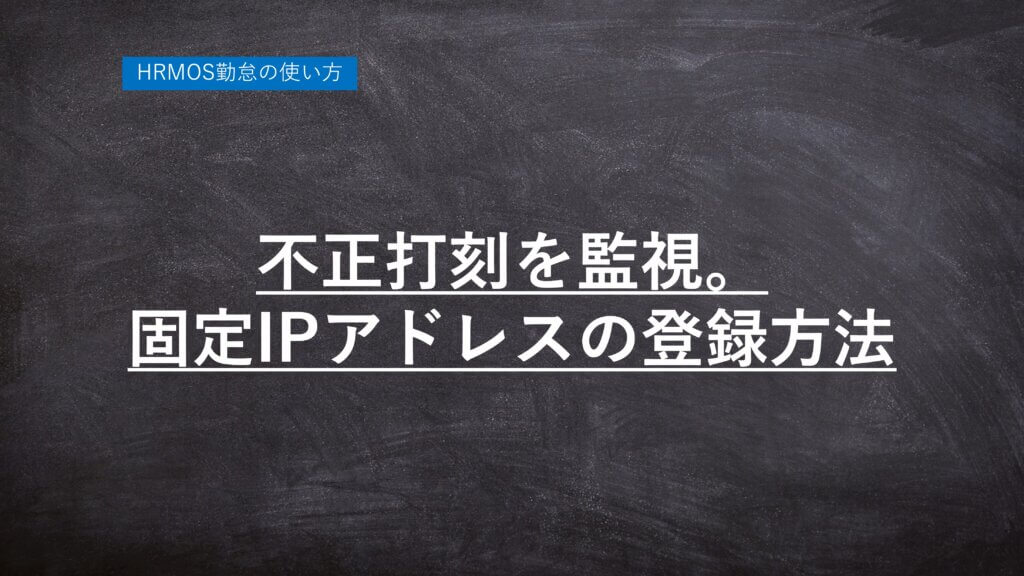 HRMOS勤怠の使い方

不正打刻を監視。
固定IPアドレスの登録方法